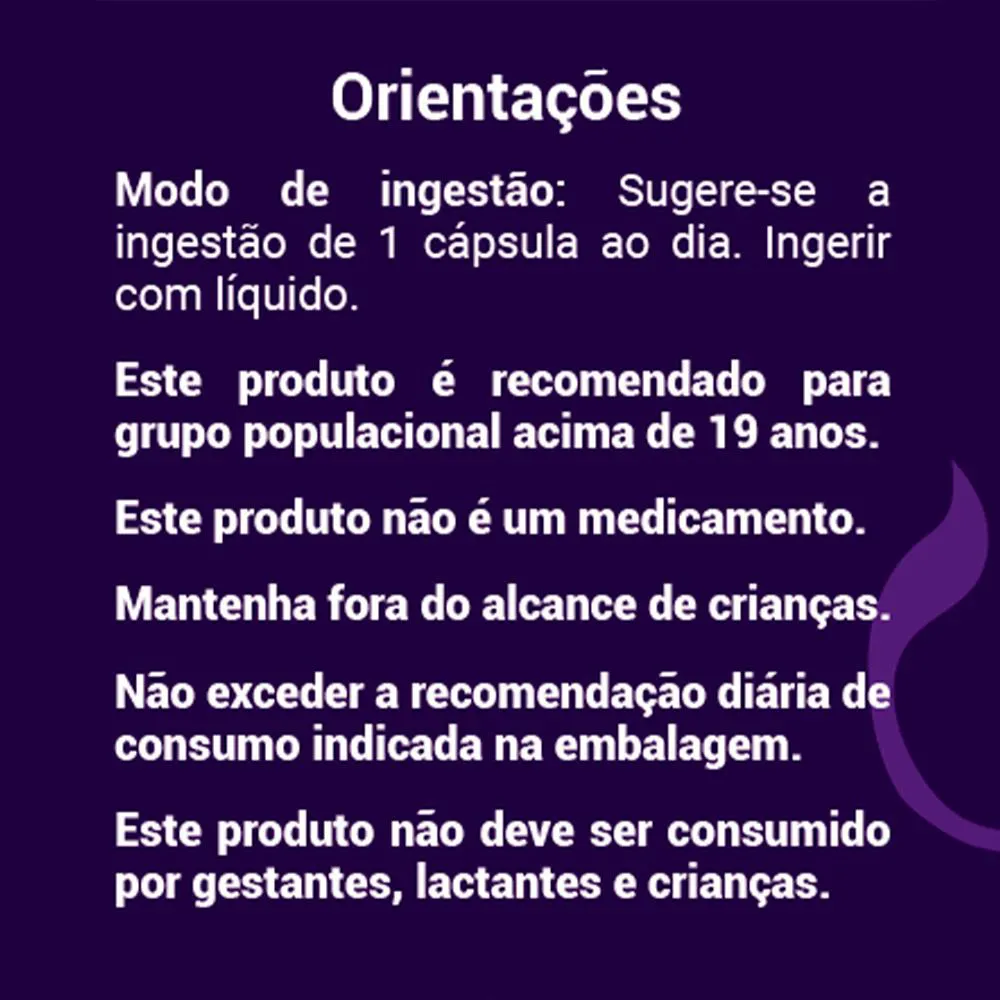 Orientações

Modo de ingestão: Sugere-se a ingestão de 1 cápsula ao dia. Ingerir com líquido.

Este produto é recomendado para grupo populacional acima de 19 anos.

Este produto não é um medicamento.

Mantenha fora do alcance de crianças.

Não exceder a recomendação diária de consumo indicada na embalagem.

Este produto não deve ser consumido por gestantes, lactantes e crianças.